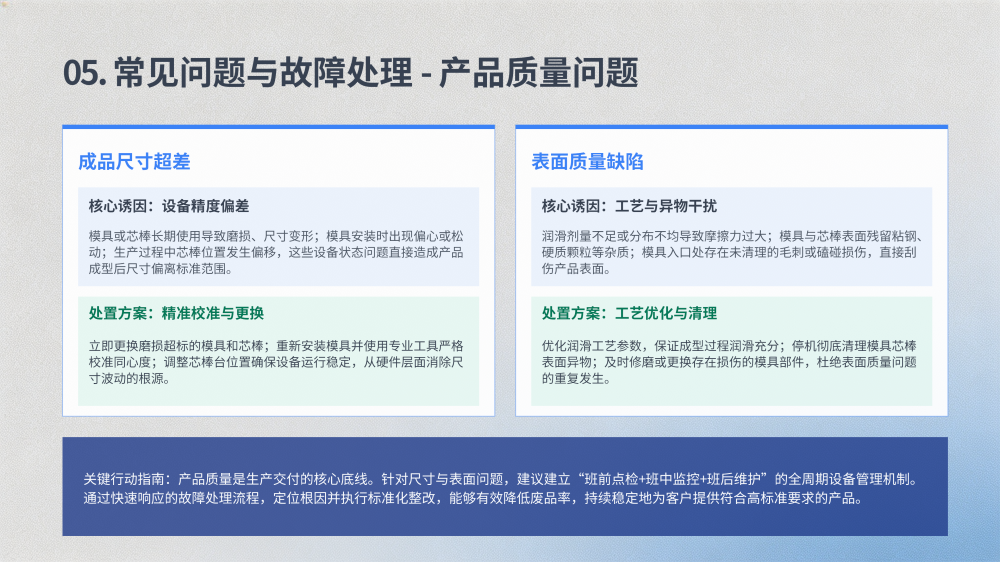 05. 常见问题与故障处理 - 产品质量问题

成品尺寸超差

核心诱因：设备精度偏差

模具或芯棒长期使用导致磨损、尺寸变形；模具安装时出现偏心或松动；生产过程中芯棒位置发生偏移，这些设备状态问题直接造成产品成型后尺寸偏离标准范围。

处置方案：精准校准与更换

立即更换磨损超标的模具和芯棒；重新安装模具并使用专业工具严格校准同心度；调整芯棒台位置确保设备运行稳定，从硬件层面消除尺寸波动的根源。

表面质量缺陷

核心诱因：工艺与异物干扰

润滑剂量不足或分布不均导致摩擦力过大；模具与芯棒表面残留粘钢、硬质颗粒等杂质；模具入口处存在未清理的毛刺或磕碰损伤，直接刮伤产品表面。

处置方案：工艺优化与清理

优化润滑工艺参数，保证成型过程润滑充分；停机彻底清理模具芯棒表面异物；及时修磨或更换存在损伤的模具部件，杜绝表面质量问题的重复发生。

关键行动指南：产品质量是生产交付的核心底线。针对尺寸与表面问题，建议建立“班前点检+班中监控+班后维护”的全周期设备管理机制。通过快速响应的故障处理流程，定位根因并执行标准化整改，能够有效降低废品率，持续稳定地为客户提供符合高标准要求的产品。